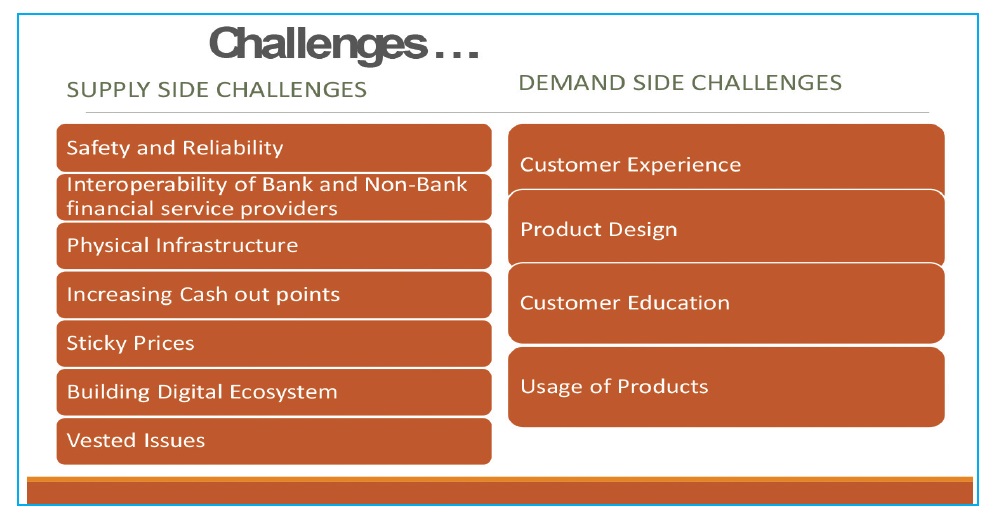 Challenges . . .

SUPPLY SIDE CHALLENGES

Safety and Reliability

Interoperability of Bank and Non-Bank financial service providers

Physical Infrastructure

Increasing Cash out points

Sticky Prices

Building Digital Ecosystem

Vested Issues

DEMAND SIDE CHALLENGES

Customer Experience

Product Design

Customer Education

Usage of Products